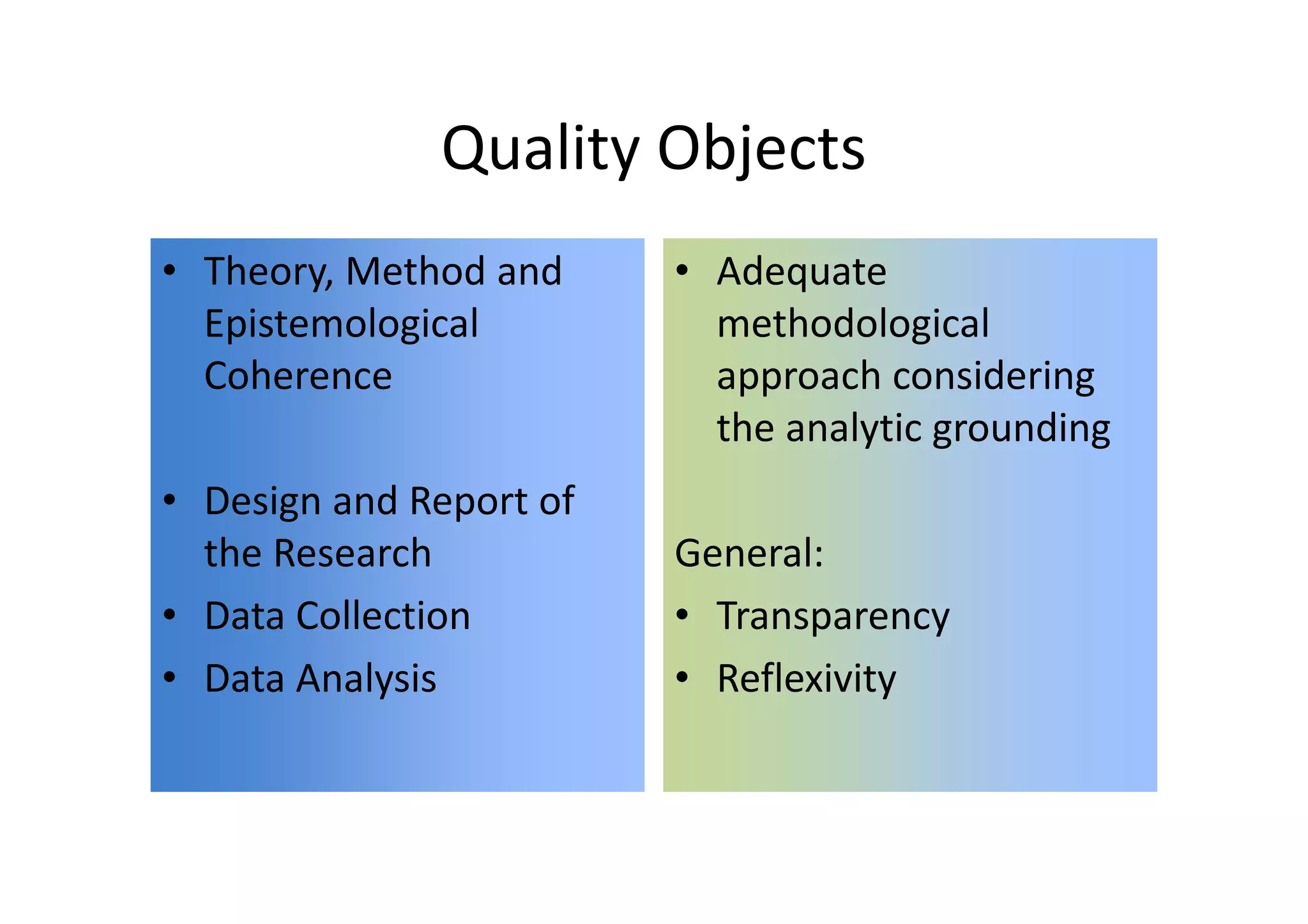 Quality Objects

• Theory, Method and Epistemological Coherence

• Design and Report of the Research
• Data Collection
• Data Analysis

• Adequate methodological approach considering the analytic grounding

General:
• Transparency
• Reflexivity